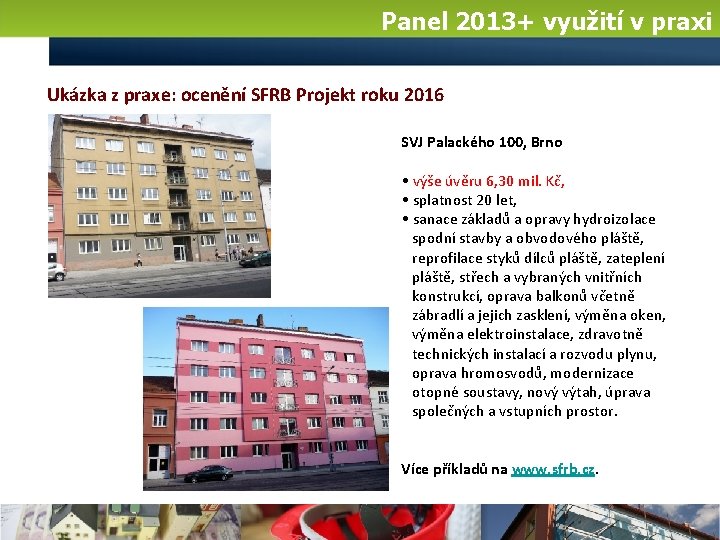 Panel 2013+ využití v praxi

Ukázka z praxe: ocenění SFRB Projekt roku 2016

SVJ Palackého 100, Brno

• výše úvěru 6,30 mil. Kč,
• splatnost 20 let,
• sanace základů a opravy hydroizolace spodní stavby a obvodového pláště, reprofilace styků dílců pláště, zateplení pláště, střech a vybraných vnitřních konstrukcí, oprava balkonů včetně zábradlí a jejich zasklení, výměna oken, výměna elektroinstalace, zdravotně technických instalací a rozvodu plynu, oprava hromosvodů, modernizace otopné soustavy, nový výtah, úprava společných a vstupních prostor.

Více příkladů na www.sfrb.cz.